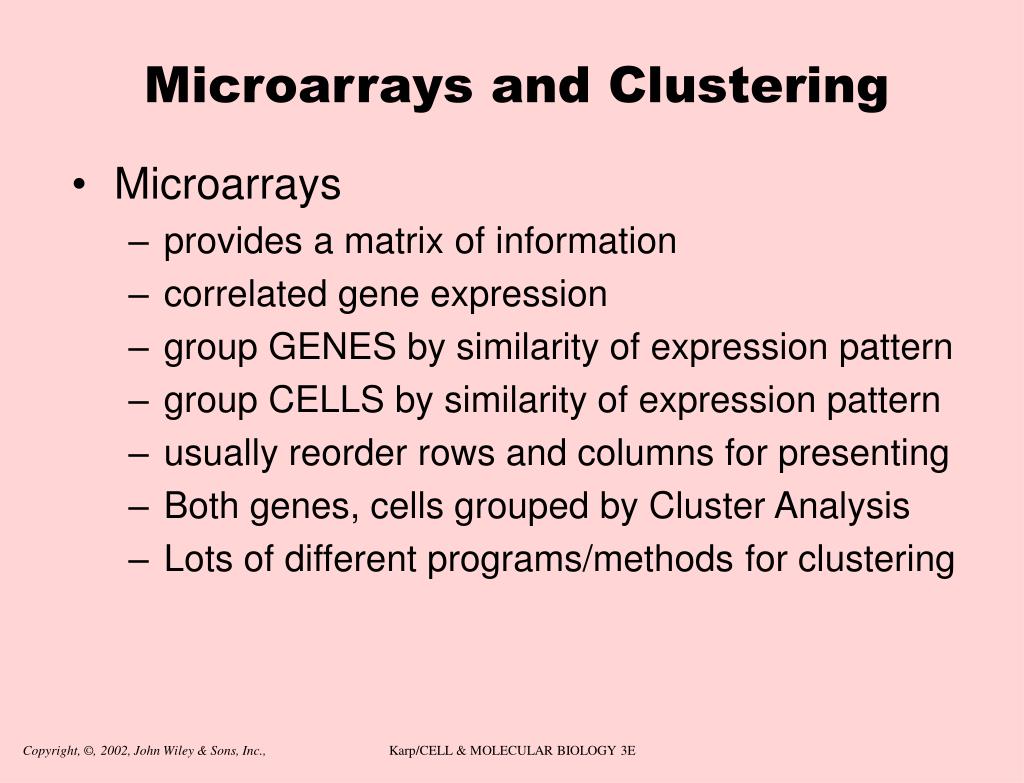 Microarrays and Clustering

• Microarrays
– provides a matrix of information
– correlated gene expression
– group GENES by similarity of expression pattern
– group CELLS by similarity of expression pattern
– usually reorder rows and columns for presenting
– Both genes, cells grouped by Cluster Analysis
– Lots of different programs/methods for clustering

Copyright, ©, 2002, John Wiley & Sons, Inc.,

Karp/CELL & MOLECULAR BIOLOGY 3E